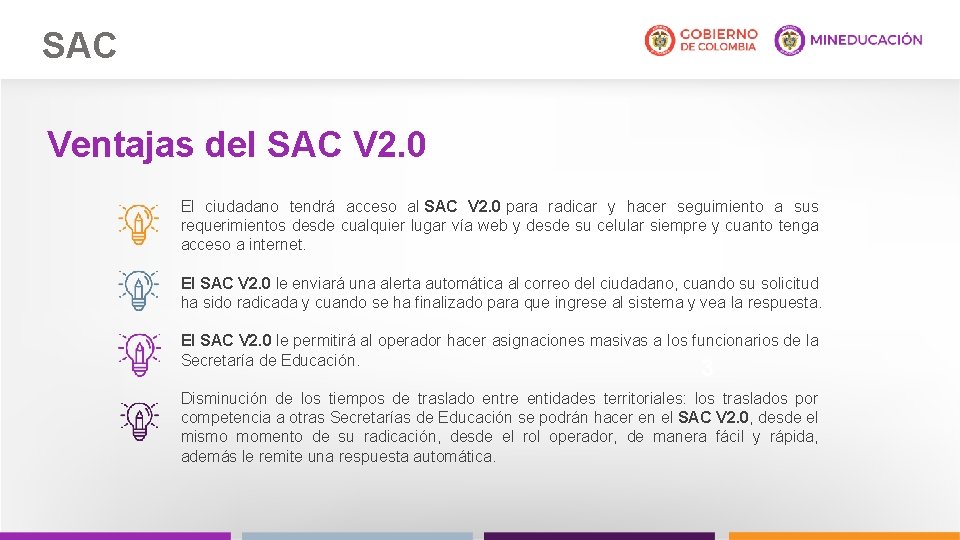 SAC

GOBIERNO DE COLOMBIA

MINEDUCACIÓN

Ventajas del SAC V2.0

El ciudadano tendrá acceso al SAC V2.0 para radicar y hacer seguimiento a sus requerimientos desde cualquier lugar vía web y desde su celular siempre y cuanto tenga acceso a internet.

El SAC V2.0 le enviará una alerta automática al correo del ciudadano, cuando su solicitud ha sido radicada y cuando se ha finalizado para que ingrese al sistema y vea la respuesta.

El SAC V2.0 le permitirá al operador hacer asignaciones masivas a los funcionarios de la Secretaría de Educación.

3

Disminución de los tiempos de traslado entre entidades territoriales: los traslados por competencia a otras Secretarías de Educación se podrán hacer en el SAC V2.0, desde el mismo momento de su radicación, desde el rol operador, de manera fácil y rápida, además le remite una respuesta automática.